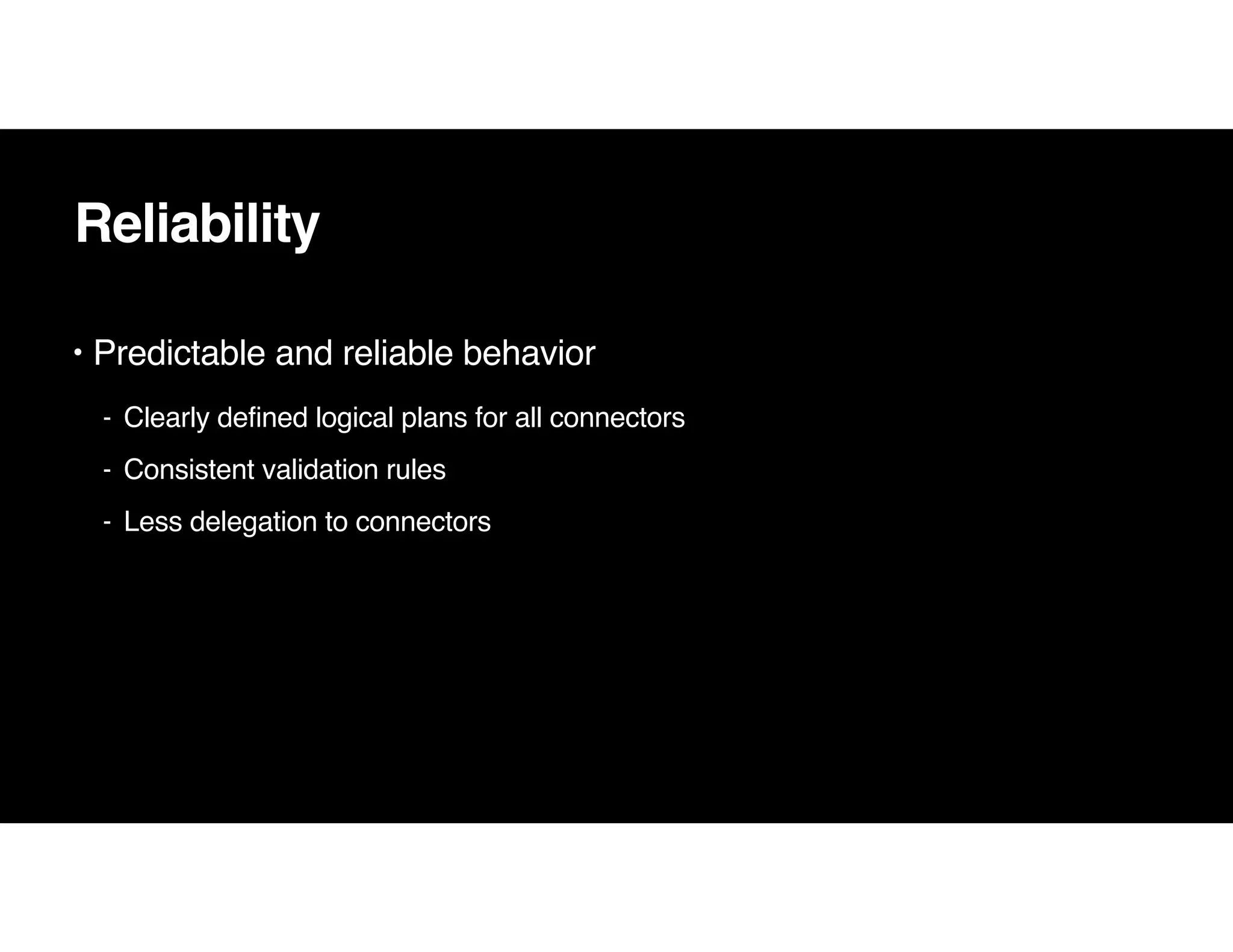 Reliability

• Predictable and reliable behavior

- Clearly defined logical plans for all connectors
- Consistent validation rules
- Less delegation to connectors